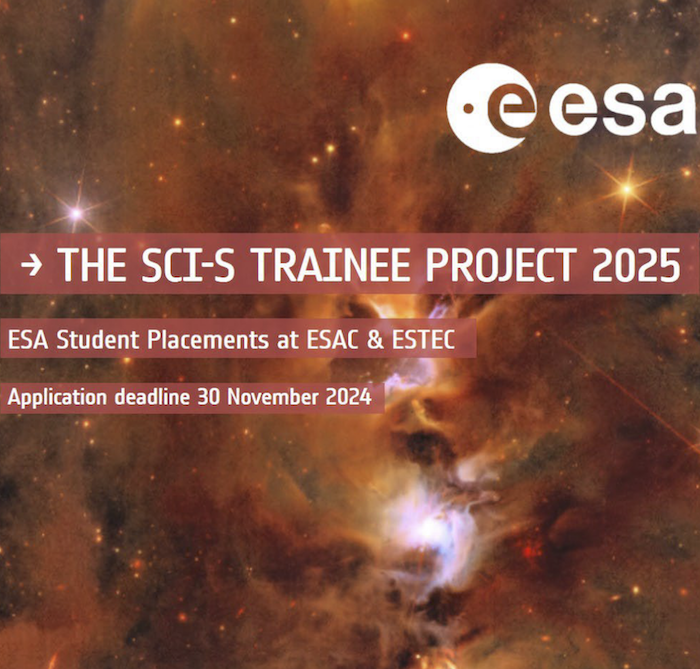 esa

→ THE SCI-S TRAINEE PROJECT 2025

ESA Student Placements at ESAC & ESTEC

Application deadline 30 November 2024